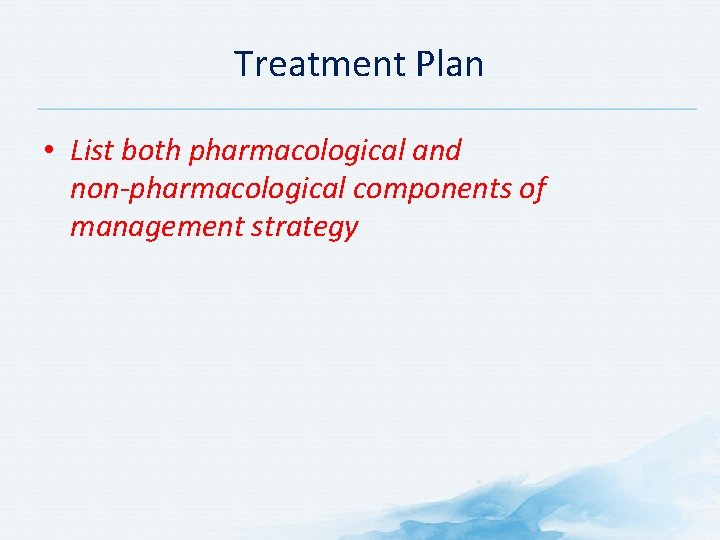 Treatment Plan

• List both pharmacological and non-pharmacological components of management strategy